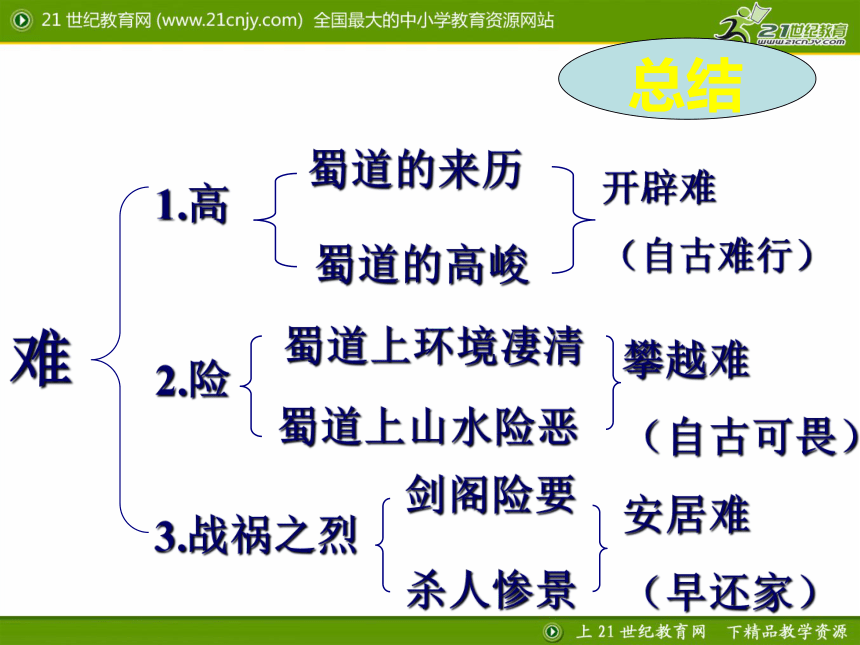 21 世纪教育网 (www.21cnjy.com) 全国最大的中小学教育资源网站

21世纪教育
www.21cnjy.com

总结

难

1.高

蜀道的来历

蜀道的高峻

开辟难

（自古难行）

2.险

蜀道上环境凄清

蜀道上山水险恶

攀越难

（自古可畏）

3.战祸之烈

剑阁险要

杀人惨景

安居难

（早还家）

上 21 世纪教育网 下精品教学资源